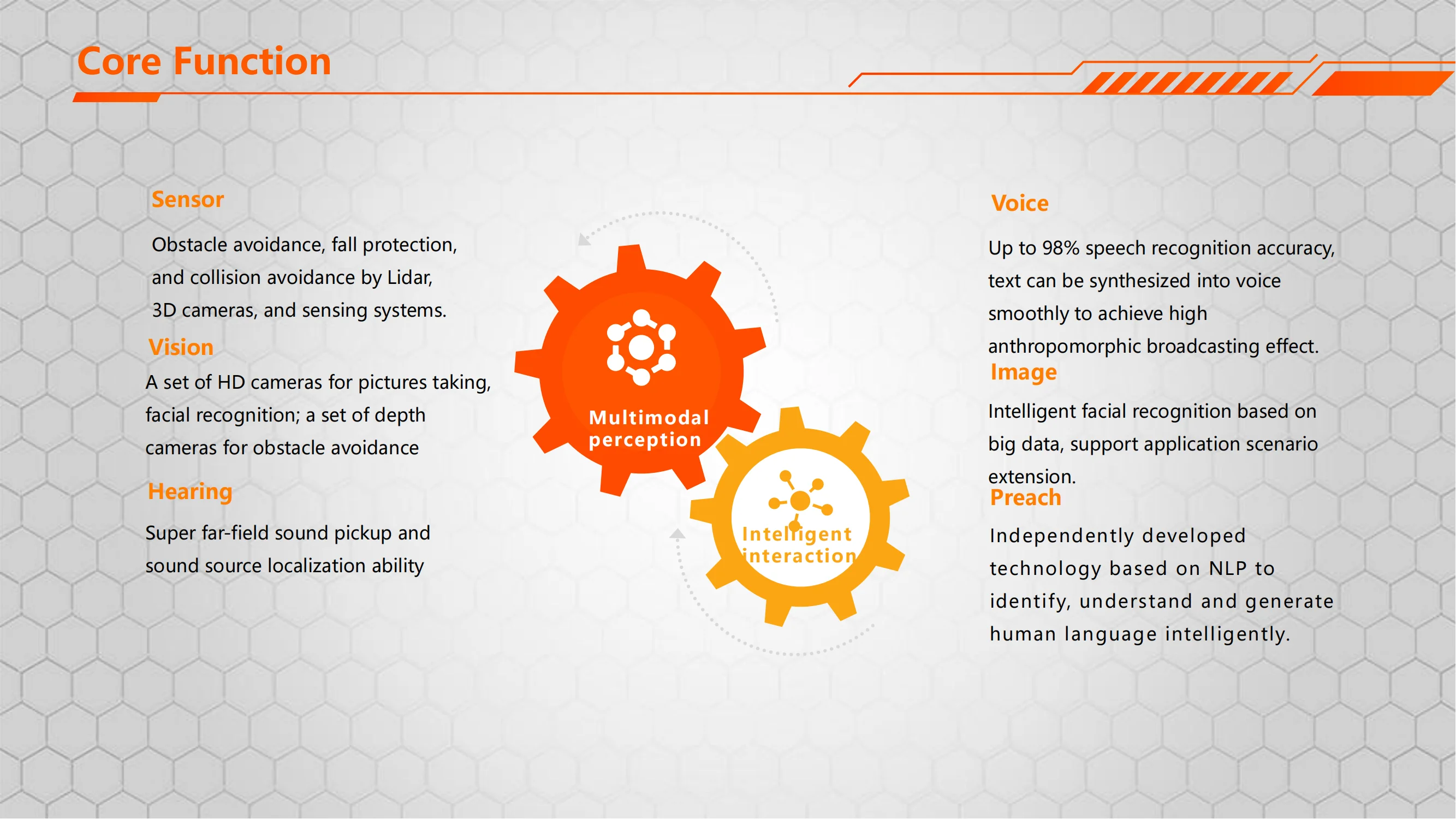 Core Function

Sensor

Obstacle avoidance, fall protection, and collision avoidance by Lidar, 3D cameras, and sensing systems.

Vision

A set of HD cameras for pictures taking, facial recognition; a set of depth cameras for obstacle avoidance

Hearing

Super far-field sound pickup and sound source localization ability

Multimodal perception

Intelligent interaction

Voice

Up to 98% speech recognition accuracy, text can be synthesized into voice smoothly to achieve high anthropomorphic broadcasting effect.

Image

Intelligent facial recognition based on big data, support application scenario extension.

Preach

Independently developed technology based on NLP to identify, understand and generate human language intelligently.